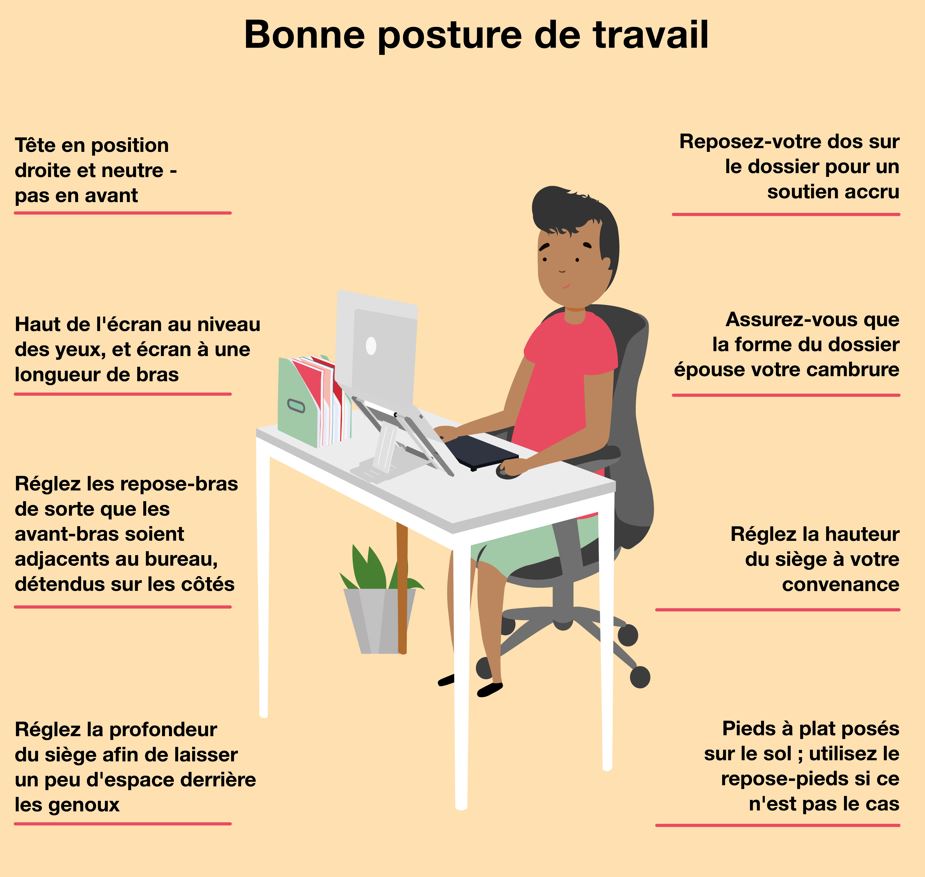 Bonne posture de travail

Tête en position droite et neutre - pas en avant

Haut de l'écran au niveau des yeux, et écran à une longueur de bras

Réglez les repose-bras de sorte que les avant-bras soient adjacents au bureau, détendus sur les côtés

Réglez la profondeur du siège afin de laisser un peu d'espace derrière les genoux

Reposez-votre dos sur le dossier pour un soutien accru

Assurez-vous que la forme du dossier épouse votre cambrure

Réglez la hauteur du siège à votre convenance

Pieds à plat posés sur le sol ; utilisez le repose-pieds si ce n'est pas le cas